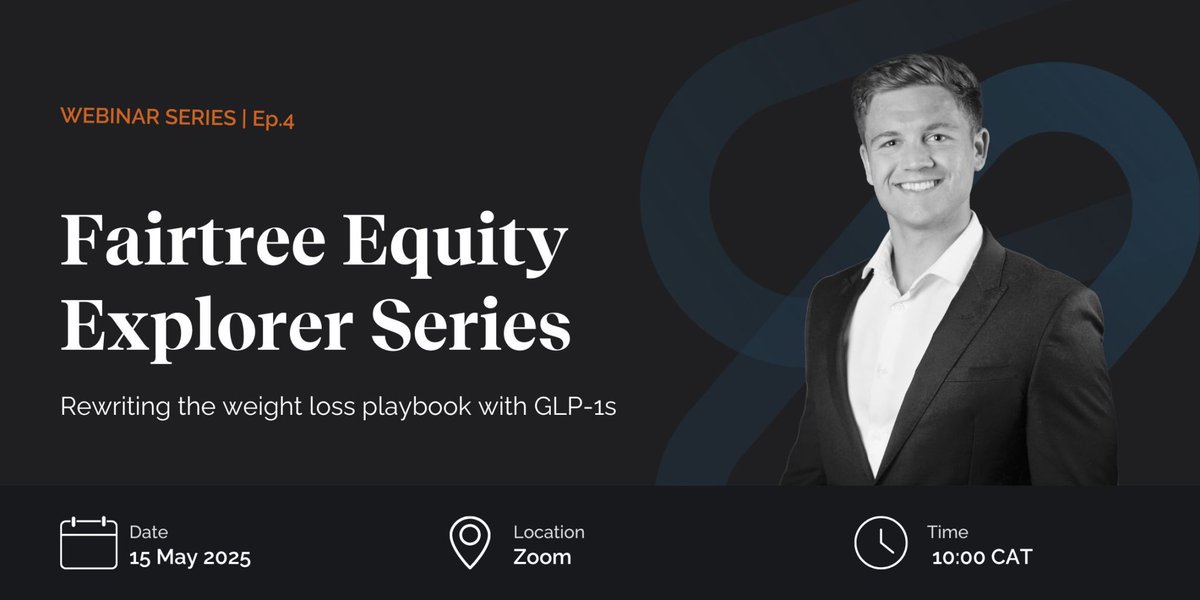 WEBINAR SERIES | Ep.4

Fairtree Equity Explorer Series

Rewriting the weight loss playbook with GLP-1s

Date
15 May 2025

Location
Zoom

Time
10:00 CAT